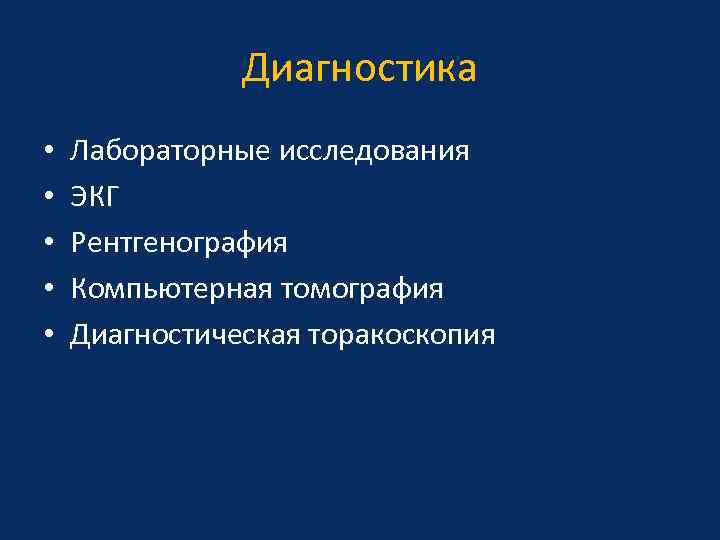 Диагностика

• Лабораторные исследования
• ЭКГ
• Рентгенография
• Компьютерная томография
• Диагностическая торакоскопия